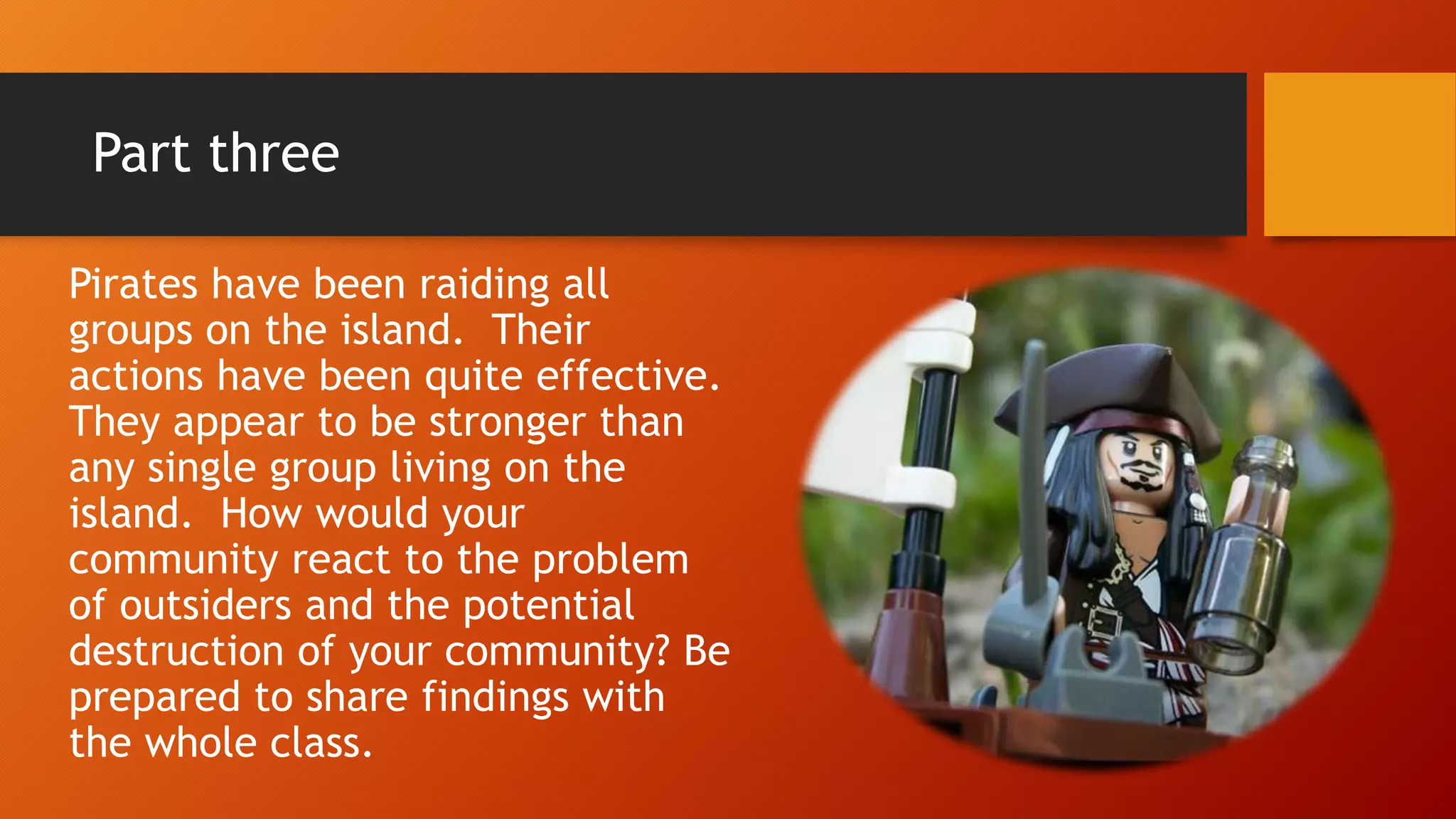 Part three

Pirates have been raiding all groups on the island. Their actions have been quite effective. They appear to be stronger than any single group living on the island. How would your community react to the problem of outsiders and the potential destruction of your community? Be prepared to share findings with the whole class.